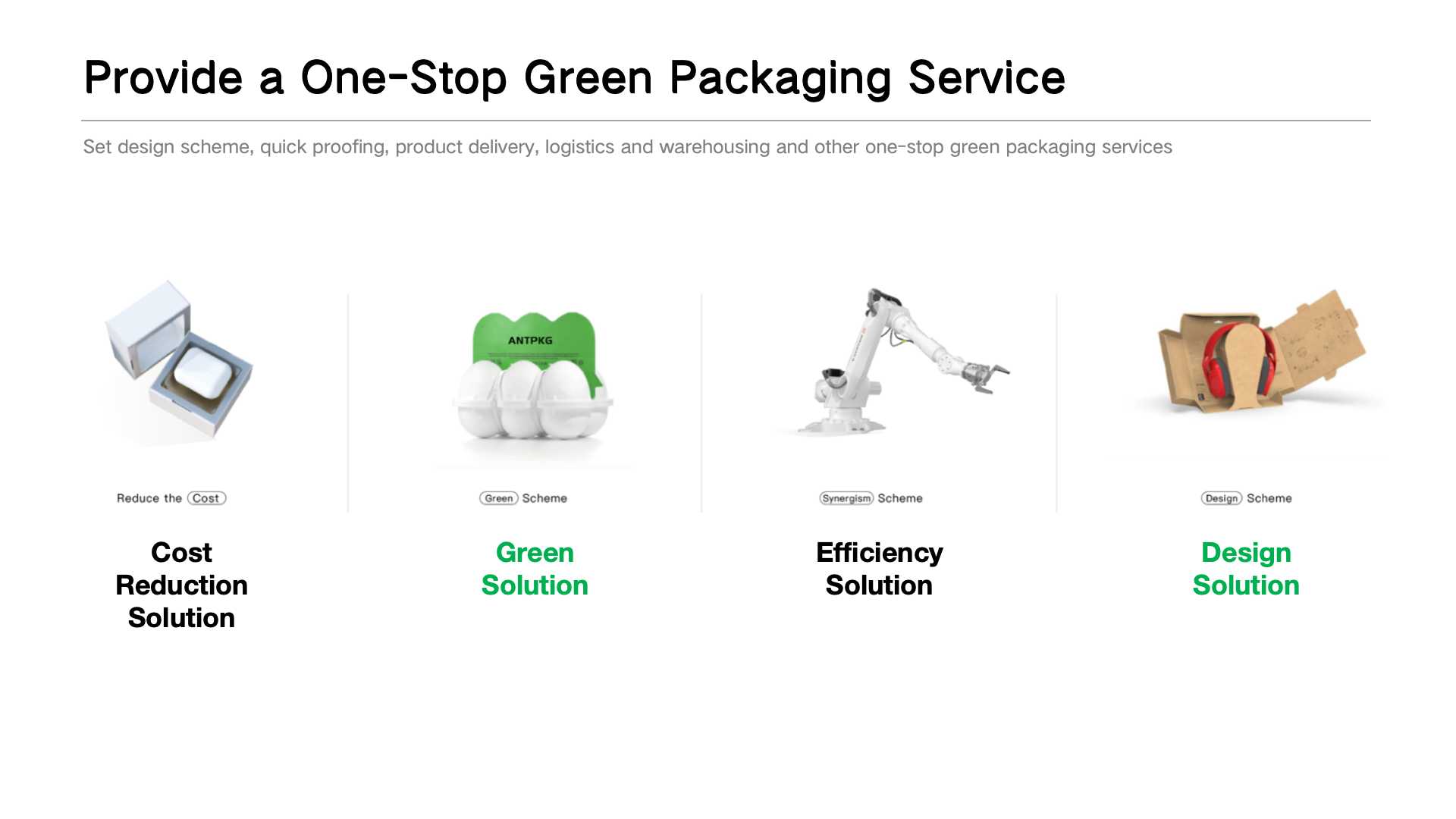 Provide a One-Stop Green Packaging Service

Set design scheme, quick proofing, product delivery, logistics and warehousing and other one-stop green packaging services

Reduce the Cost

Cost Reduction Solution

ANTPKG

Green Scheme

Green Solution

Synergism Scheme

Efficiency Solution

Design Scheme

Design Solution